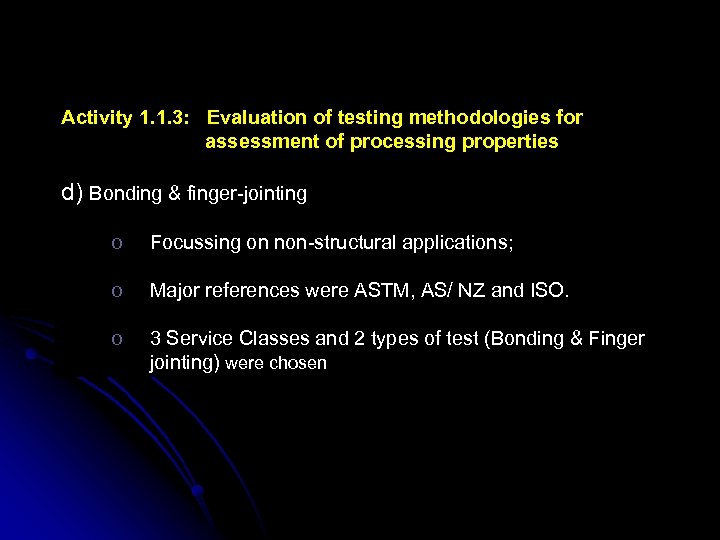 Activity 1.1.3: Evaluation of testing methodologies for assessment of processing properties

d) Bonding & finger-jointing

o Focussing on non-structural applications;

o Major references were ASTM, AS/ NZ and ISO.

o 3 Service Classes and 2 types of test (Bonding & Finger jointing) were chosen